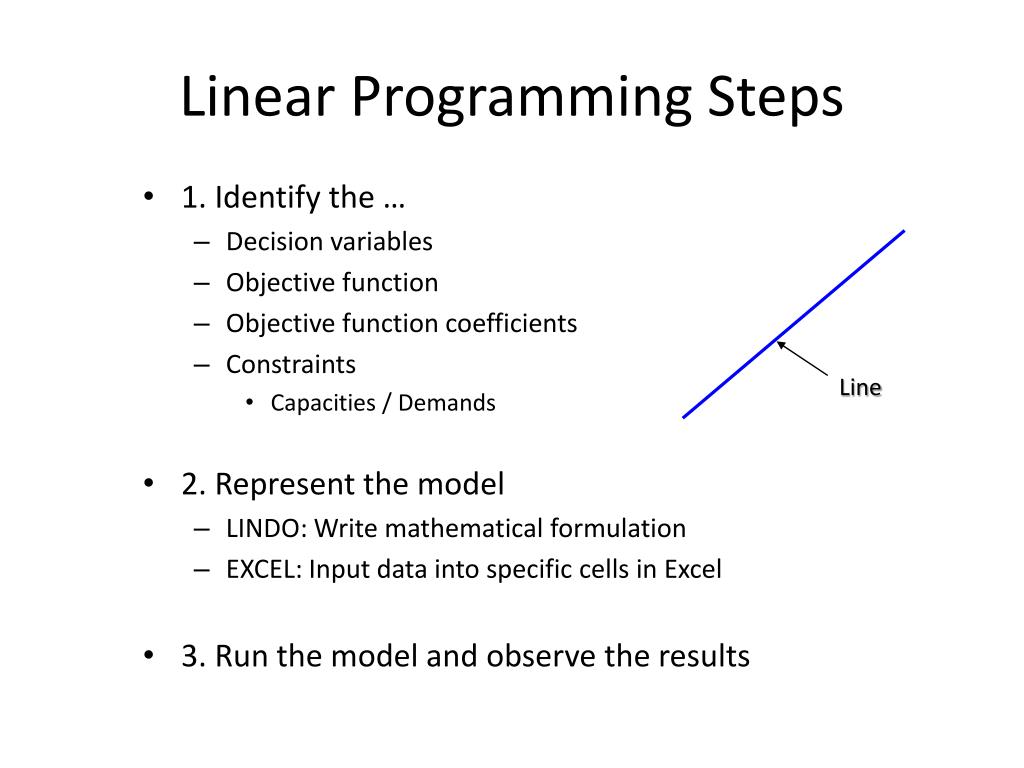 Linear Programming Steps

• 1. Identify the …
– Decision variables
– Objective function
– Objective function coefficients
– Constraints
• Capacities / Demands

Line

• 2. Represent the model
– LINDO: Write mathematical formulation
– EXCEL: Input data into specific cells in Excel

• 3. Run the model and observe the results